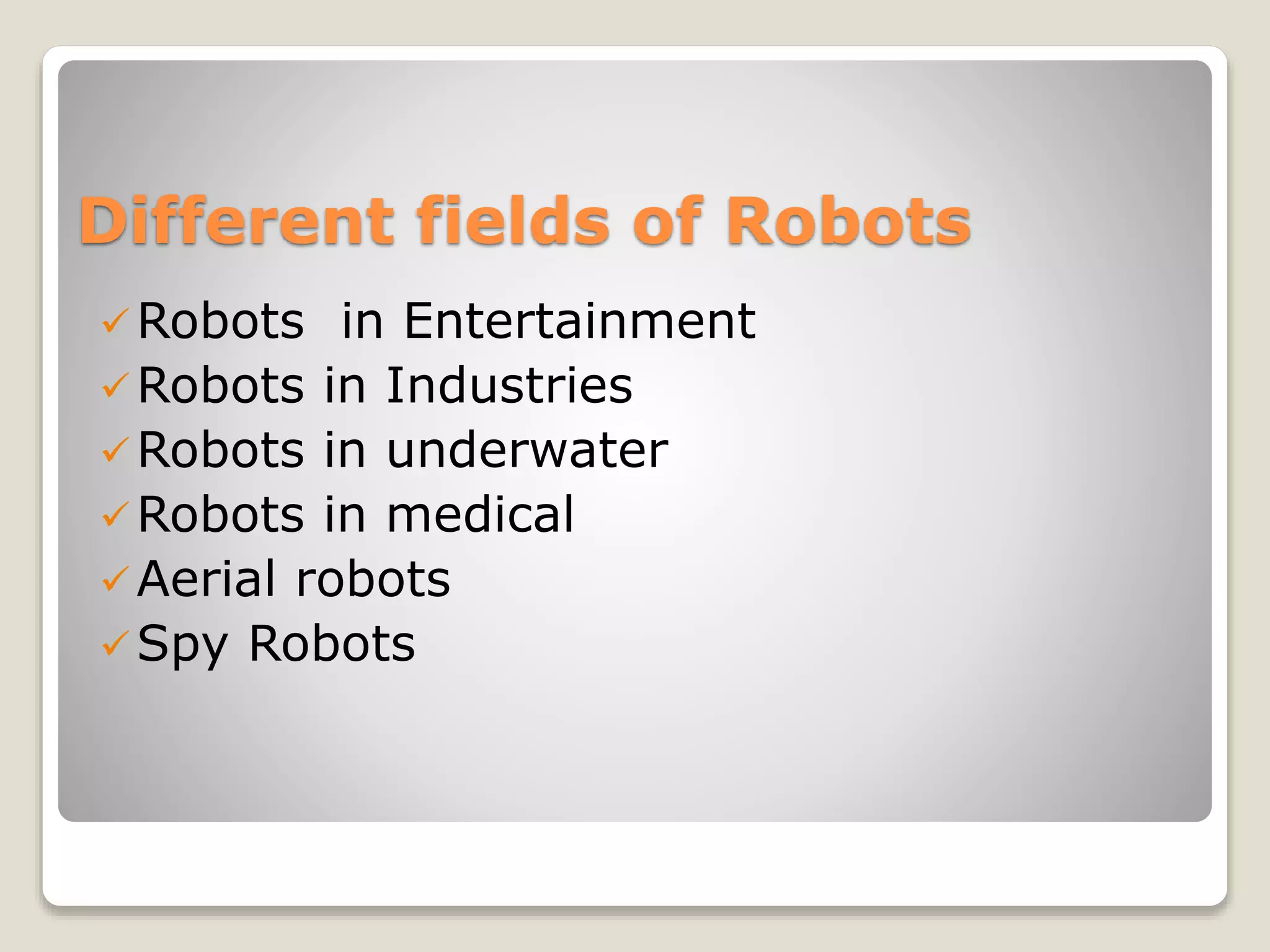 Different fields of Robots

✓ Robots in Entertainment
✓ Robots in Industries
✓ Robots in underwater
✓ Robots in medical
✓ Aerial robots
✓ Spy Robots